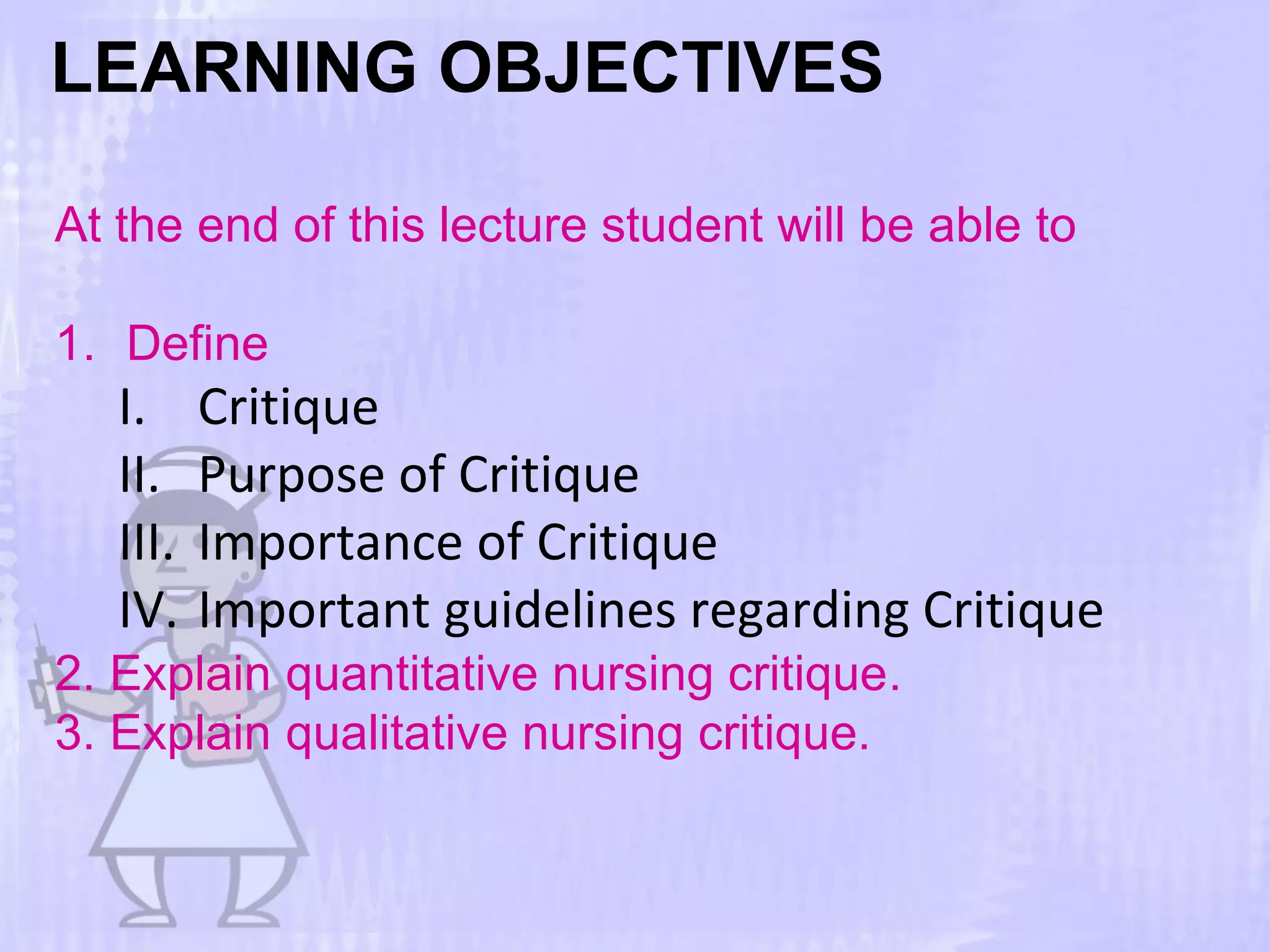 LEARNING OBJECTIVES

At the end of this lecture student will be able to

1. Define
I. Critique
II. Purpose of Critique
III. Importance of Critique
IV. Important guidelines regarding Critique
2. Explain quantitative nursing critique.
3. Explain qualitative nursing critique.